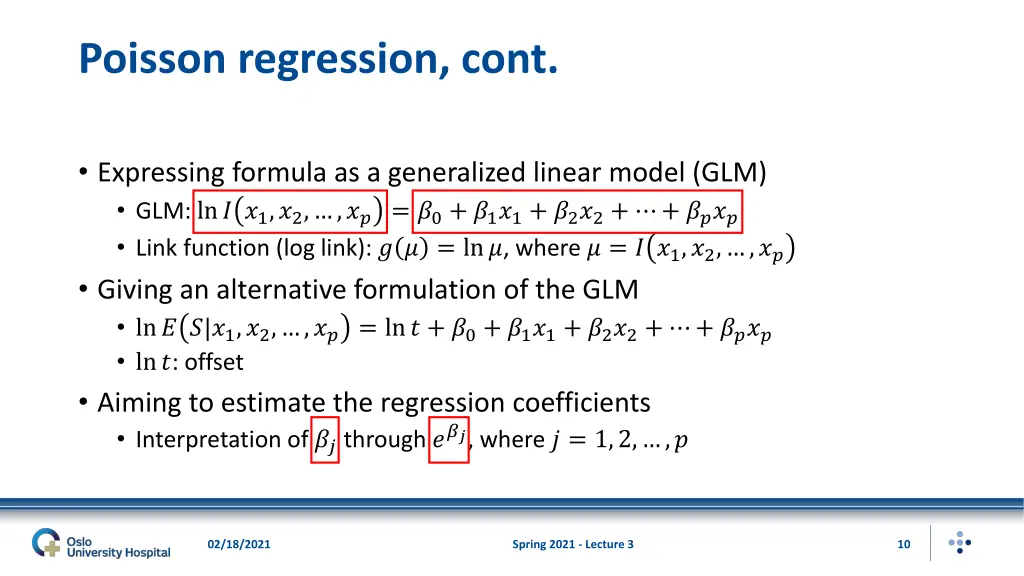 Poisson regression, cont.

• Expressing formula as a generalized linear model (GLM)
  • GLM: $\ln I(x_1, x_2, \dots, x_p) = \beta_0 + \beta_1 x_1 + \beta_2 x_2 + \cdots + \beta_p x_p$
  • Link function (log link): $g(\mu) = \ln \mu$, where $\mu = I(x_1, x_2, \dots, x_p)$
• Giving an alternative formulation of the GLM
  • $\ln E(S|x_1, x_2, \dots, x_p) = \ln t + \beta_0 + \beta_1 x_1 + \beta_2 x_2 + \cdots + \beta_p x_p$
  • $\ln t$: offset
• Aiming to estimate the regression coefficients
  • Interpretation of $\beta_j$ through $e^{\beta_j}$, where $j = 1, 2, \dots, p$

Oslo University Hospital

02/18/2021

Spring 2021 - Lecture 3

10